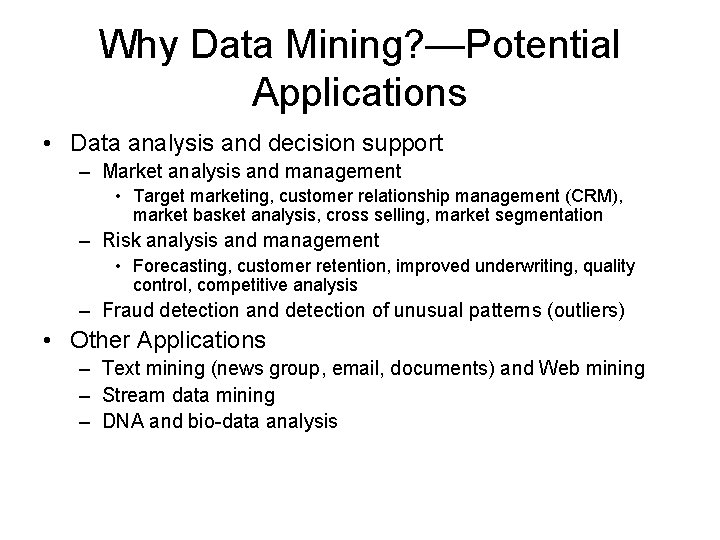 Why Data Mining?—Potential Applications

• Data analysis and decision support
– Market analysis and management
• Target marketing, customer relationship management (CRM), market basket analysis, cross selling, market segmentation
– Risk analysis and management
• Forecasting, customer retention, improved underwriting, quality control, competitive analysis
– Fraud detection and detection of unusual patterns (outliers)
• Other Applications
– Text mining (news group, email, documents) and Web mining
– Stream data mining
– DNA and bio-data analysis